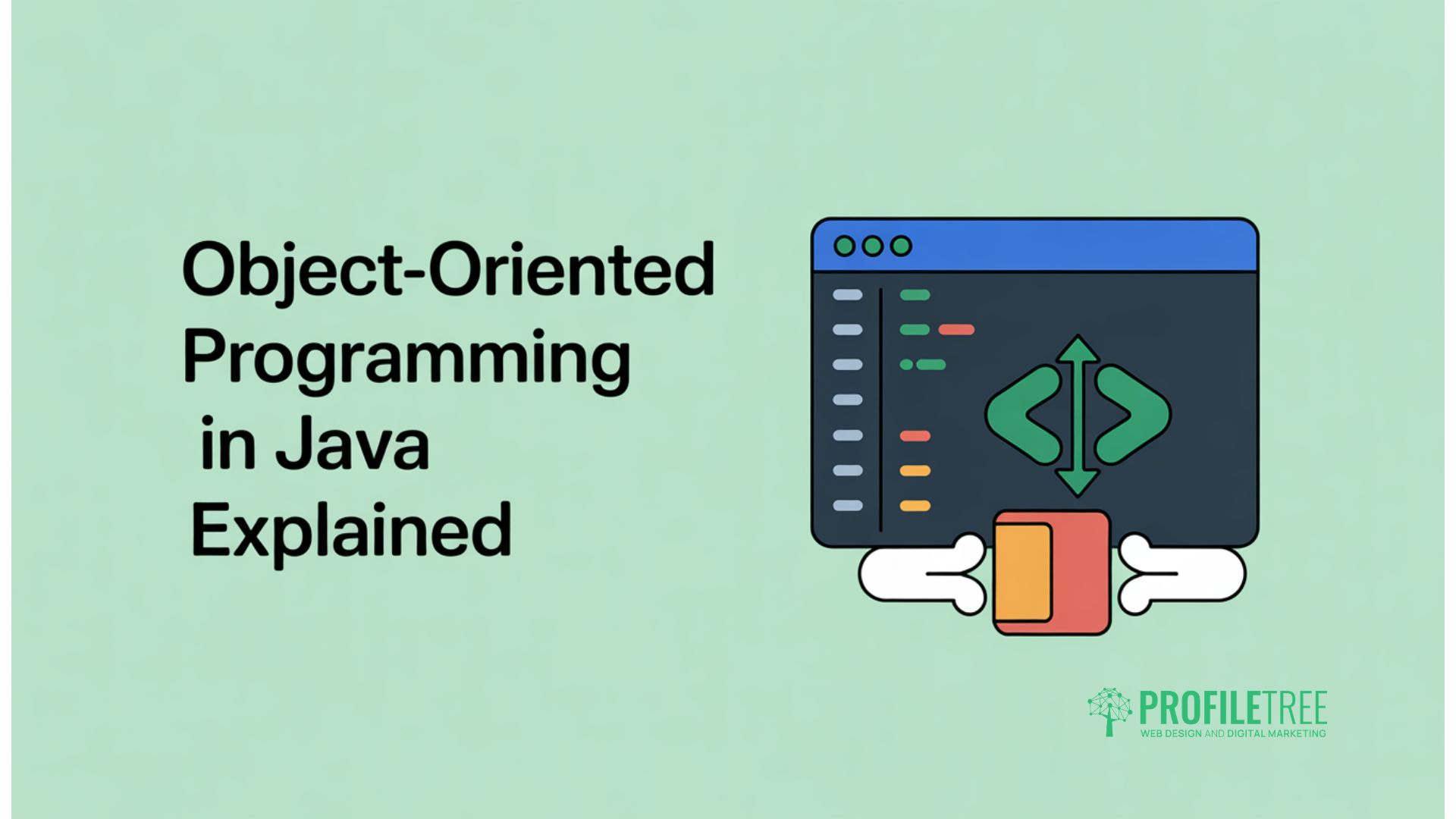 Object-Oriented Programming in Java Explained

PROFILETREE
WEB DESIGN AND DIGITAL MARKETING